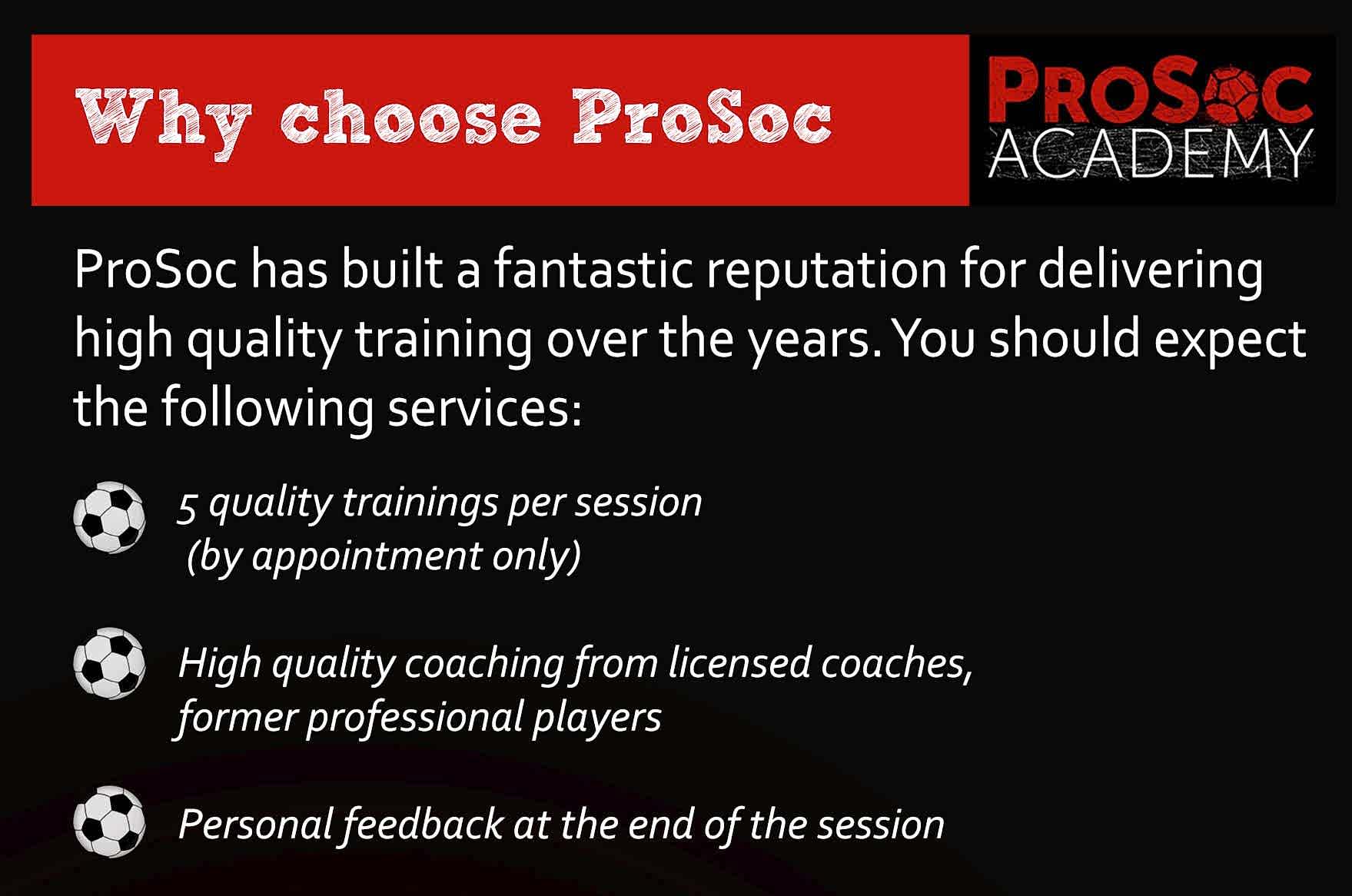 Why choose ProSoc

PROSOC ACADEMY

ProSoc has built a fantastic reputation for delivering high quality training over the years. You should expect the following services:

5 quality trainings per session (by appointment only)

High quality coaching from licensed coaches, former professional players

Personal feedback at the end of the session